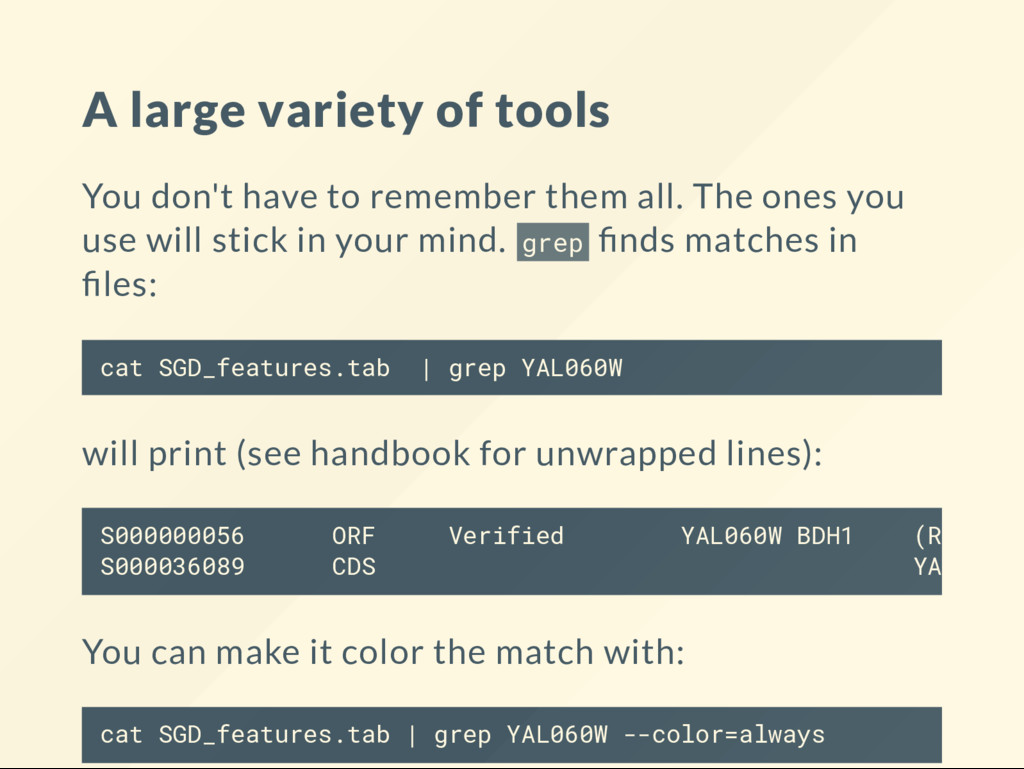 A large variety of tools

You don't have to remember them all. The ones you use will stick in your mind. grep finds matches in files:

cat SGD_features.tab  | grep YAL060W

will print (see handbook for unwrapped lines):

S000000056      ORF     Verified        YAL060W BDH1    (R
S000036089      CDS                                     YA

You can make it color the match with:

cat SGD_features.tab | grep YAL060W --color=always